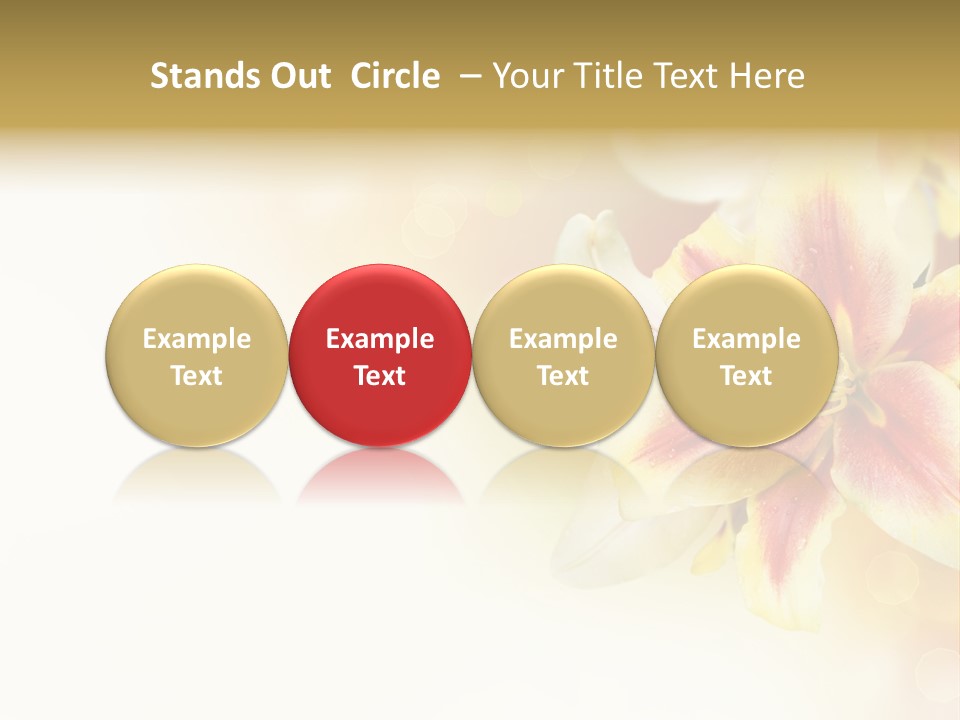 Stands Out Circle – Your Title Text Here

Example Text

Example Text

Example Text

Example Text